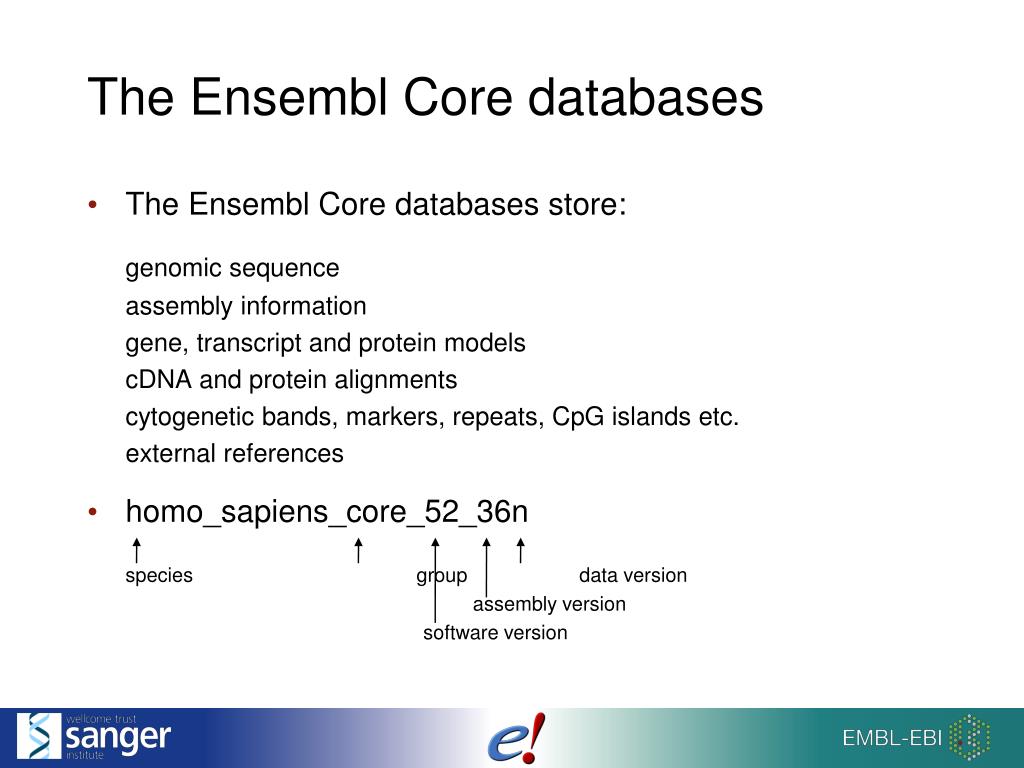 The Ensembl Core databases

• The Ensembl Core databases store:

genomic sequence
assembly information
gene, transcript and protein models
cDNA and protein alignments
cytogenetic bands, markers, repeats, CpG islands etc.
external references

• homo_sapiens_core_52_36n

species
group
data version
assembly version
software version

wellcome trust sanger institute

e!

EMBL-EBI